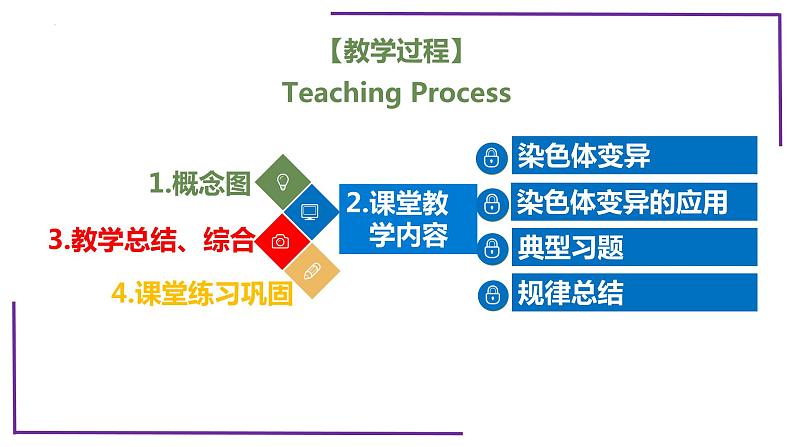 【教学过程】
Teaching Process

1.概念图

2.课堂教学内容

3.教学总结、综合

4.课堂练习巩固

染色体变异

染色体变异的应用

典型习题

规律总结